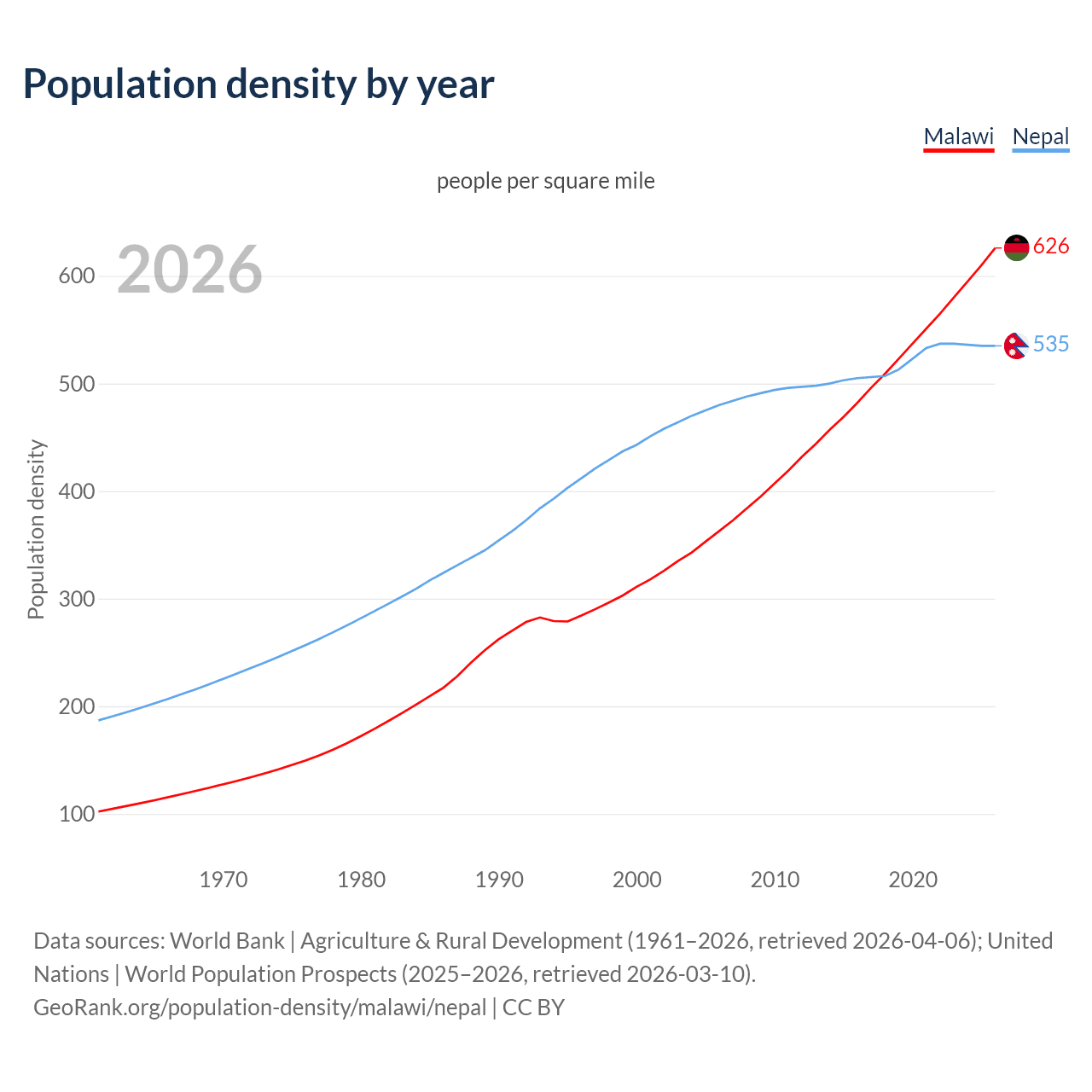 Population density by year

Malawi Nepal

people per square mile

2026

626

535

Population density

600
500
400
300
200
100

1970 1980 1990 2000 2010 2020

Data sources: World Bank | Agriculture & Rural Development (1961–2026, retrieved 2026-04-06); United Nations | World Population Prospects (2025–2026, retrieved 2026-03-10).
GeoRank.org/population-density/malawi/nepal | CC BY